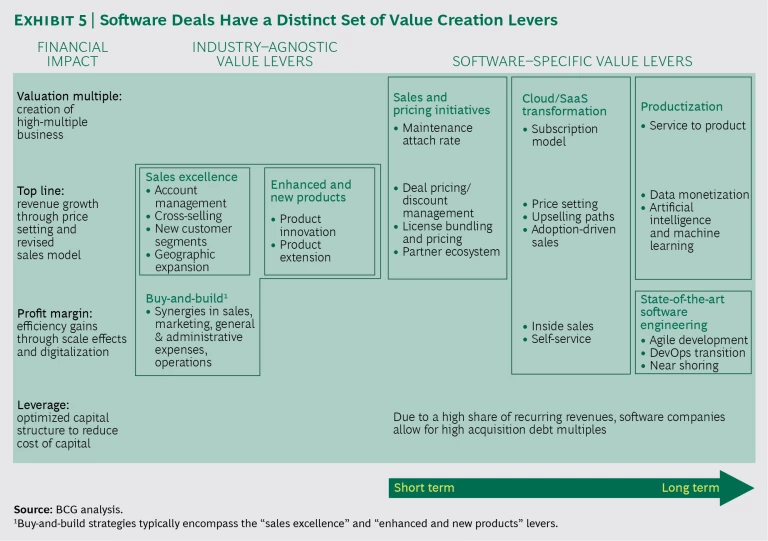 EXHIBIT 5 | Software Deals Have a Distinct Set of Value Creation Levers

FINANCIAL IMPACT

INDUSTRY–AGNOSTIC VALUE LEVERS

SOFTWARE–SPECIFIC VALUE LEVERS

Valuation multiple: creation of high-multiple business

Top line: revenue growth through price setting and revised sales model

Profit margin: efficiency gains through scale effects and digitalization

Leverage: optimized capital structure to reduce cost of capital

Sales excellence
• Account management
• Cross-selling
• New customer segments
• Geographic expansion

Enhanced and new products
• Product innovation
• Product extension

Buy-and-build¹
• Synergies in sales, marketing, general & administrative expenses, operations

Sales and pricing initiatives
• Maintenance attach rate
• Deal pricing/ discount management
• License bundling and pricing
• Partner ecosystem

Cloud/SaaS transformation
• Subscription model
• Price setting
• Upselling paths
• Adoption-driven sales
• Inside sales
• Self-service

Productization
• Service to product
• Data monetization
• Artificial intelligence and machine learning

State-of-the-art software engineering
• Agile development
• DevOps transition
• Near shoring

Due to a high share of recurring revenues, software companies allow for high acquisition debt multiples

Short term

Long term

Source: BCG analysis.
¹Buy-and-build strategies typically encompass the "sales excellence" and "enhanced and new products" levers.